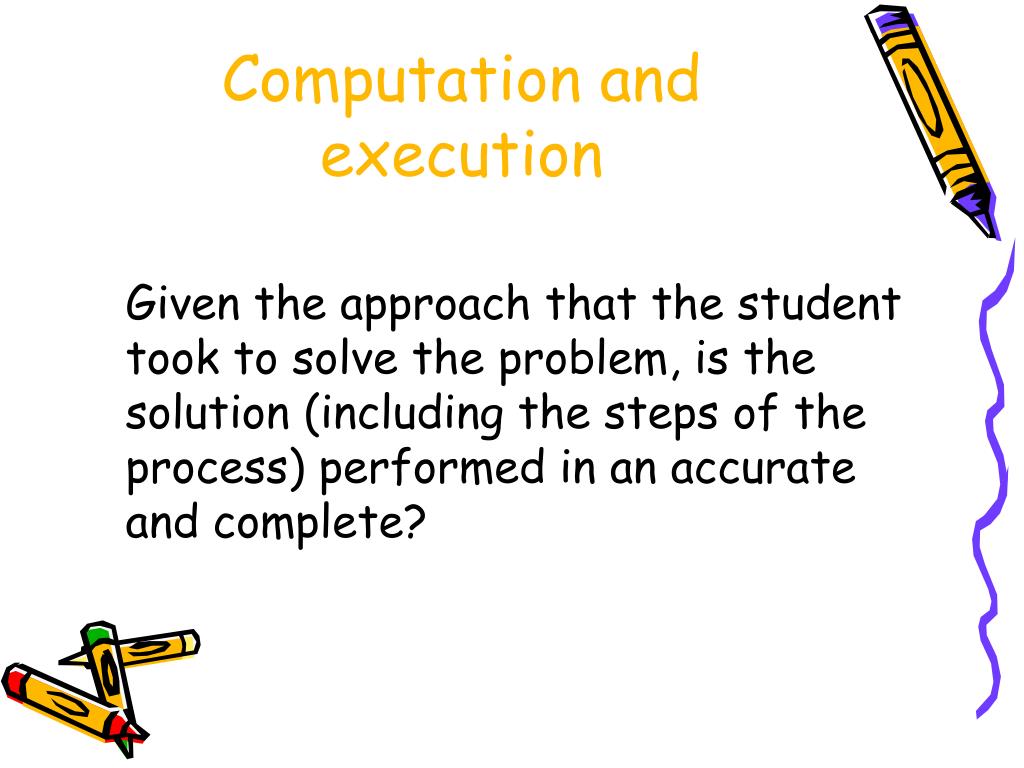 Computation and execution

Given the approach that the student took to solve the problem, is the solution (including the steps of the process) performed in an accurate and complete?